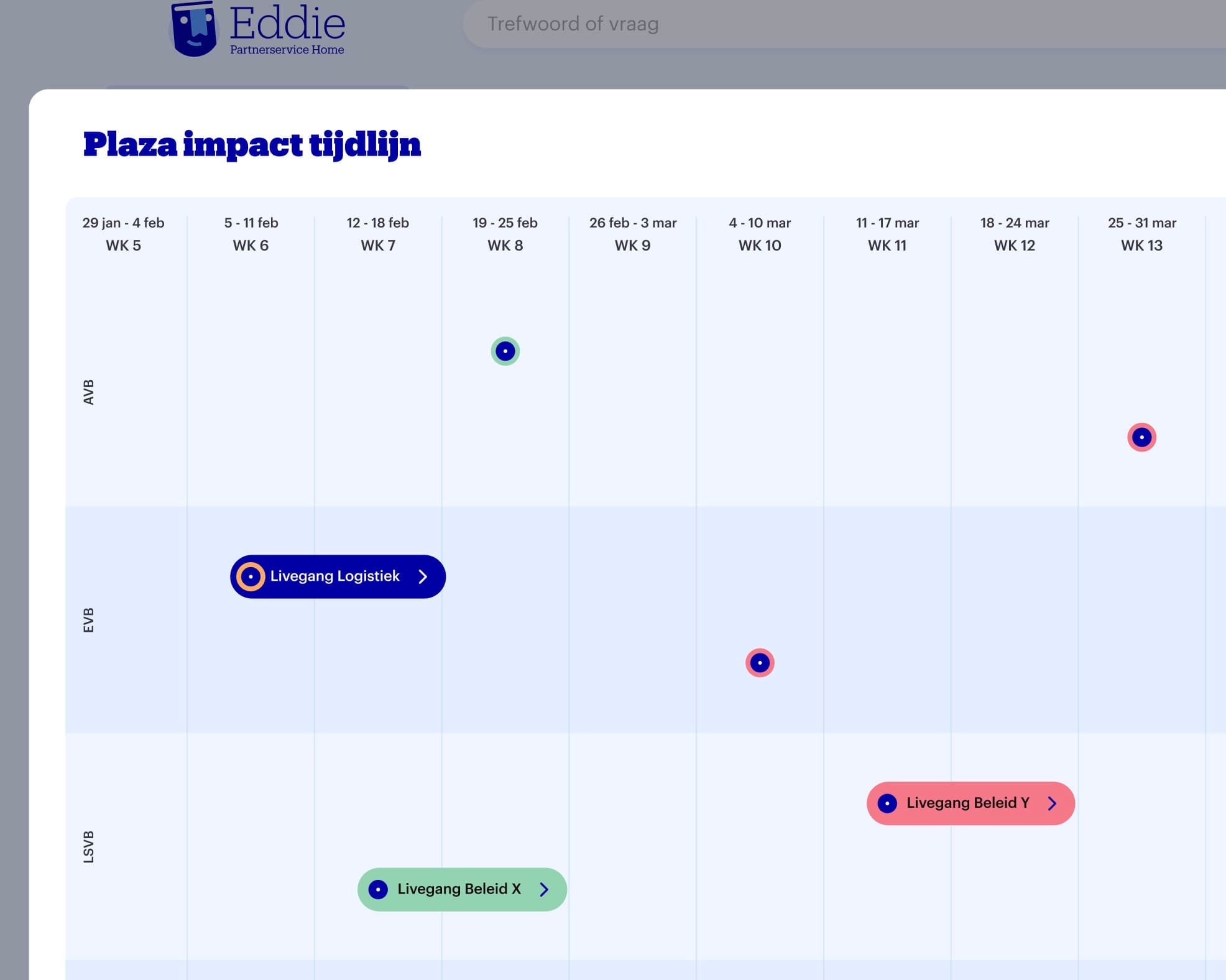 Eddie
Partnerservice Home

Trefwoord of vraag

Plaza impact tijdlijn

| 29 jan - 4 feb WK 5 | 5 - 11 feb WK 6 | 12 - 18 feb WK 7 | 19 - 25 feb WK 8 | 26 feb - 3 mar WK 9 | 4 - 10 mar WK 10 | 11 - 17 mar WK 11 | 18 - 24 mar WK 12 | 25 - 31 mar WK 13 |
|---|---|---|---|---|---|---|---|---|

AVB

EVB

Livegang Logistiek

LSVB

Livegang Beleid Y

Livegang Beleid X